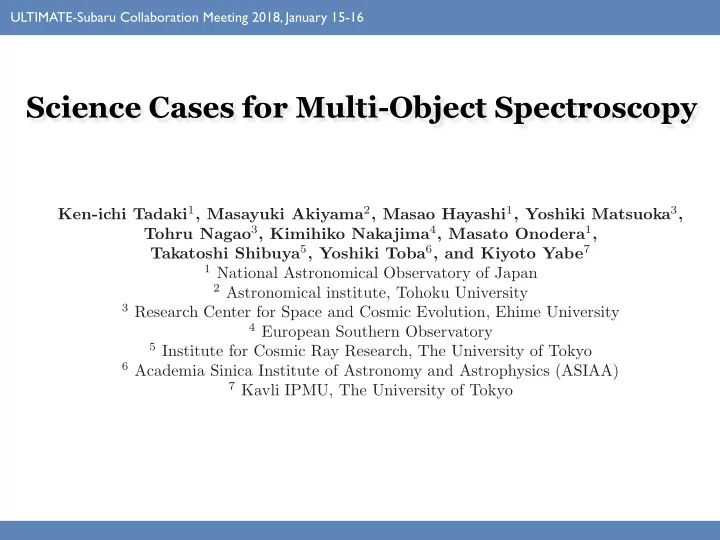 ULTIMATE-Subaru Collaboration Meeting 2018, January 15-16

Science Cases for Multi-Object Spectroscopy

Ken-ichi Tadaki$^1$, Masayuki Akiyama$^2$, Masao Hayashi$^1$, Yoshiki Matsuoka$^3$, Tohru Nagao$^3$, Kimihiko Nakajima$^4$, Masato Onodera$^1$, Takatoshi Shibuya$^5$, Yoshiki Toba$^6$, and Kiyoto Yabe$^7$

$^1$ National Astronomical Observatory of Japan
$^2$ Astronomical institute, Tohoku University
$^3$ Research Center for Space and Cosmic Evolution, Ehime University
$^4$ European Southern Observatory
$^5$ Institute for Cosmic Ray Research, The University of Tokyo
$^6$ Academia Sinica Institute of Astronomy and Astrophysics (ASIAA)
$^7$ Kavli IPMU, The University of Tokyo